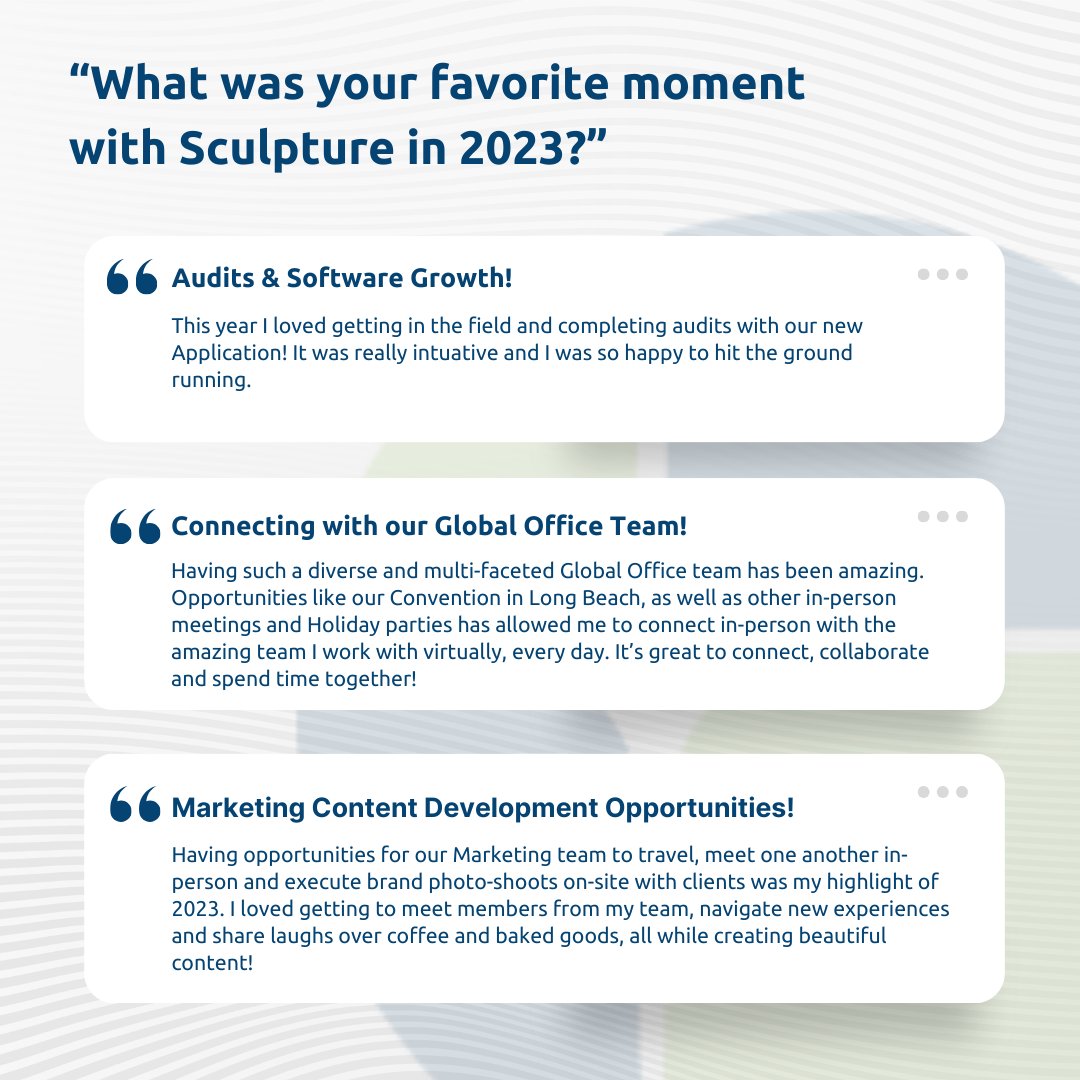 “What was your favorite moment with Sculpture in 2023?”

Audits & Software Growth!

This year I loved getting in the field and completing audits with our new Application! It was really intuative and I was so happy to hit the ground running.

Connecting with our Global Office Team!

Having such a diverse and multi-faceted Global Office team has been amazing. Opportunities like our Convention in Long Beach, as well as other in-person meetings and Holiday parties has allowed me to connect in-person with the amazing team I work with virtually, every day. It’s great to connect, collaborate and spend time together!

Marketing Content Development Opportunities!

Having opportunities for our Marketing team to travel, meet one another in-person and execute brand photo-shoots on-site with clients was my highlight of 2023. I loved getting to meet members from my team, navigate new experiences and share laughs over coffee and baked goods, all while creating beautiful content!